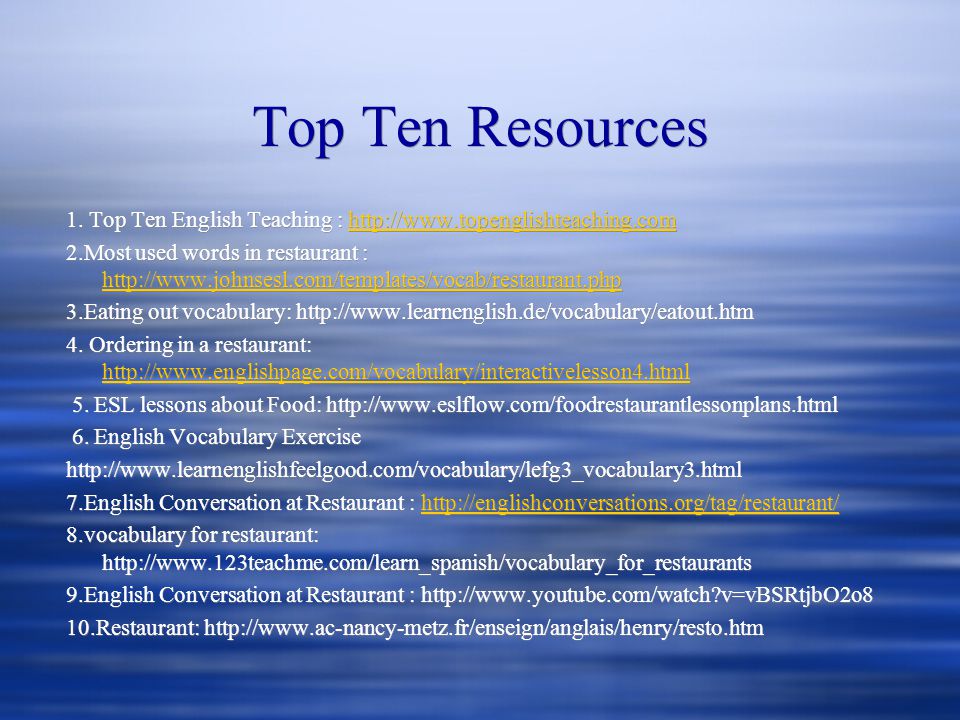 Top Ten Resources

1. Top Ten English Teaching : http://www.topenglishteaching.com

2.Most used words in restaurant : http://www.johnsesl.com/templates/vocab/restaurant.php

3.Eating out vocabulary: http://www.learnenglish.de/vocabulary/eatout.htm

4. Ordering in a restaurant: http://www.englishpage.com/vocabulary/interactivelesson4.html

5. ESL lessons about Food: http://www.eslflow.com/foodrestaurantlessonplans.html

6. English Vocabulary Exercise

http://www.learnenglishfeelgood.com/vocabulary/lefg3_vocabulary3.html

7.English Conversation at Restaurant : http://englishconversations.org/tag/restaurant/

8.vocabulary for restaurant: http://www.123teachme.com/learn_spanish/vocabulary_for_restaurants

9.English Conversation at Restaurant : http://www.youtube.com/watch?v=vBSRtjbO2o8

10.Restaurant: http://www.ac-nancy-metz.fr/enseign/anglais/henry/resto.htm